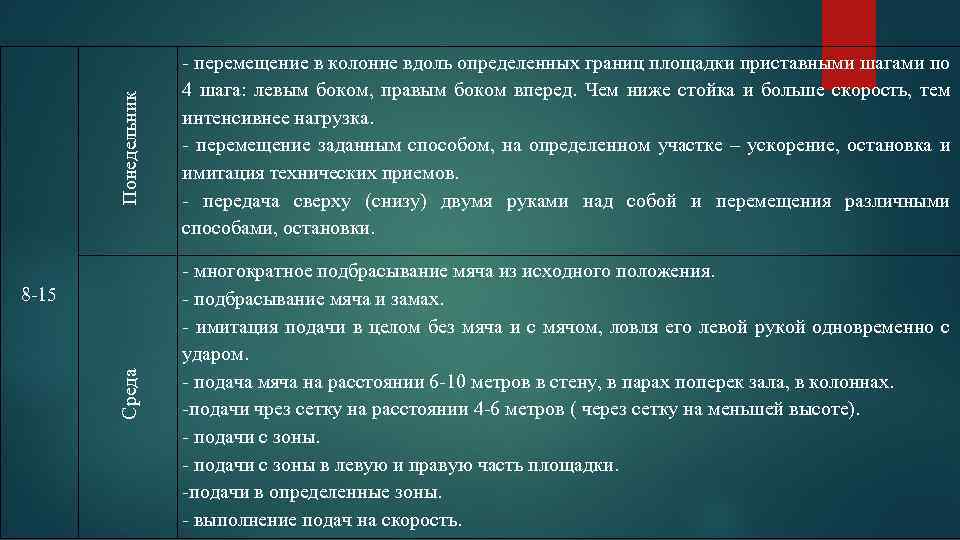 | 8-15 | Понедельник | - перемещение в колонне вдоль определенных границ площадки приставными шагами по 4 шага: левым боком, правым боком вперед. Чем ниже стойка и больше скорость, тем интенсивнее нагрузка. - перемещение заданным способом, на определенном участке – ускорение, остановка и имитация технических приемов. - передача сверху (снизу) двумя руками над собой и перемещения различными способами, остановки. |
|---|---|---|
| | Среда | - многократное подбрасывание мяча из исходного положения. - подбрасывание мяча и замах. - имитация подачи в целом без мяча и с мячом, ловля его левой рукой одновременно с ударом. - подача мяча на расстоянии 6-10 метров в стену, в парах поперек зала, в колоннах. -подачи чрез сетку на расстоянии 4-6 метров ( через сетку на меньшей высоте). - подачи с зоны. - подачи с зоны в левую и правую часть площадки. -подачи в определенные зоны. - выполнение подач на скорость. |